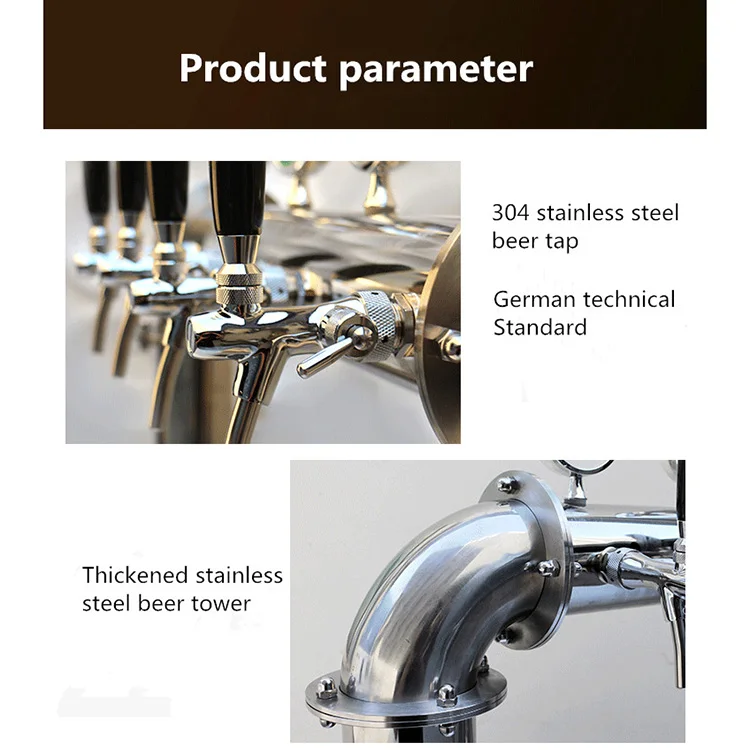 Product parameter

304 stainless steel beer tap

German technical Standard

Thickened stainless steel beer tower